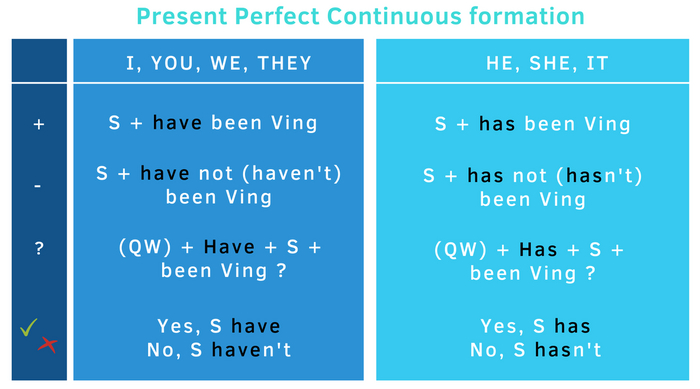 Present Perfect Continuous formation

| | I, YOU, WE, THEY | HE, SHE, IT |
|---|---|---|
| + | S + have been Ving | S + has been Ving |
| - | S + have not (haven't) been Ving | S + has not (hasn't) been Ving |
| ? | (QW) + Have + S + been Ving ? | (QW) + Has + S + been Ving ? |
| ✓ ✗ | Yes, S have No, S haven't | Yes, S has No, S hasn't |